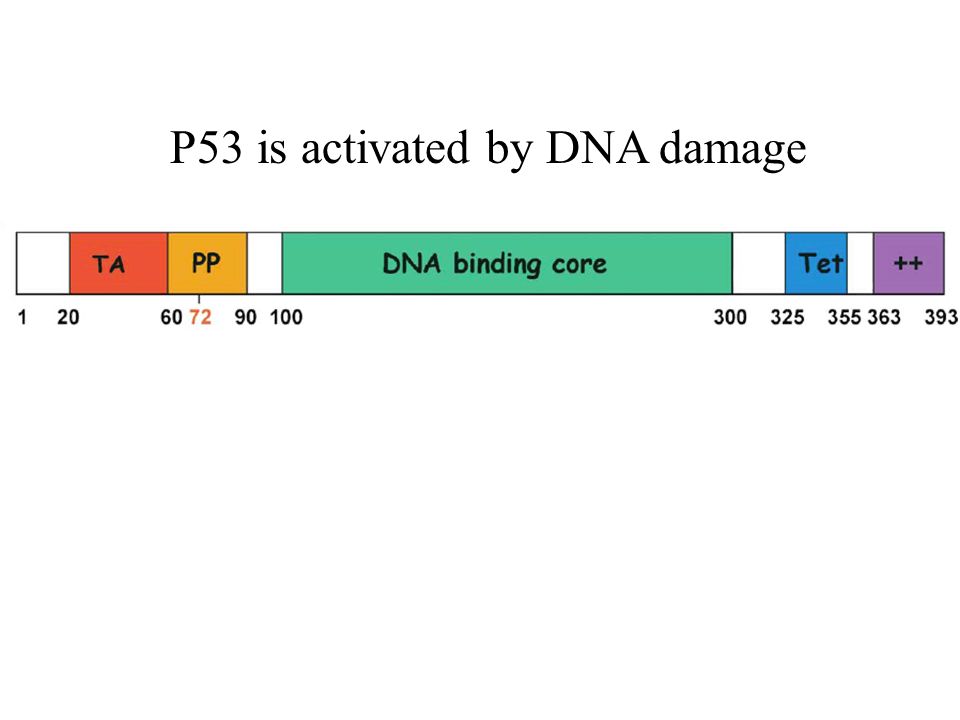 P53 is activated by DNA damage

TA PP DNA binding core Tet ++

1 20 60 72 90 100 300 325 355 363 393